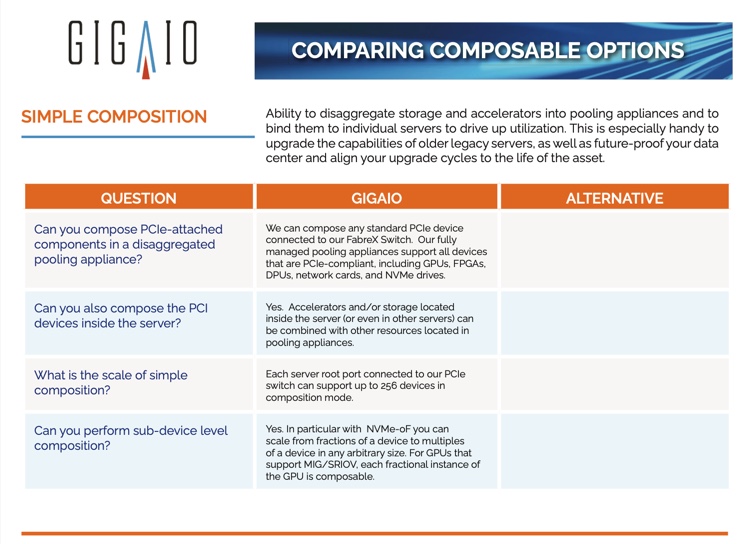 GIGAIO

COMPARING COMPOSABLE OPTIONS

SIMPLE COMPOSITION

Ability to disaggregate storage and accelerators into pooling appliances and to bind them to individual servers to drive up utilization. This is especially handy to upgrade the capabilities of older legacy servers, as well as future-proof your data center and align your upgrade cycles to the life of the asset.

| QUESTION | GIGAIO | ALTERNATIVE |
|---|---|---|
| Can you compose PCIe-attached components in a disaggregated pooling appliance? | We can compose any standard PCIe device connected to our FabreX Switch. Our fully managed pooling appliances support all devices that are PCIe-compliant, including GPUs, FPGAs, DPUs, network cards, and NVMe drives. | |
| Can you also compose the PCI devices inside the server? | Yes. Accelerators and/or storage located inside the server (or even in other servers) can be combined with other resources located in pooling appliances. | |
| What is the scale of simple composition? | Each server root port connected to our PCIe switch can support up to 256 devices in composition mode. | |
| Can you perform sub-device level composition? | Yes. In particular with NVMe-oF you can scale from fractions of a device to multiples of a device in any arbitrary size. For GPUs that support MIG/SRIOV, each fractional instance of the GPU is composable. | |